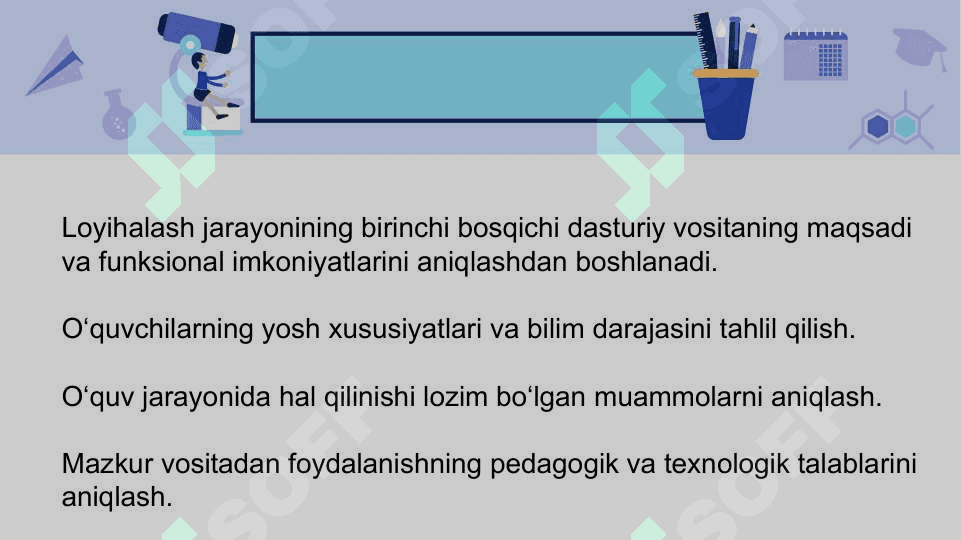 Loyihalash jarayonining birinchi bosqichi dasturiy vositaning maqsadi va funksional imkoniyatlarini aniqlashdan boshlanadi.

O‘quvchilarning yosh xususiyatlari va bilim darajasini tahlil qilish.

O‘quv jarayonida hal qilinishi lozim bo‘lgan muammolarni aniqlash.

Mazkur vositadan foydalanishning pedagogik va texnologik talablarini aniqlash.